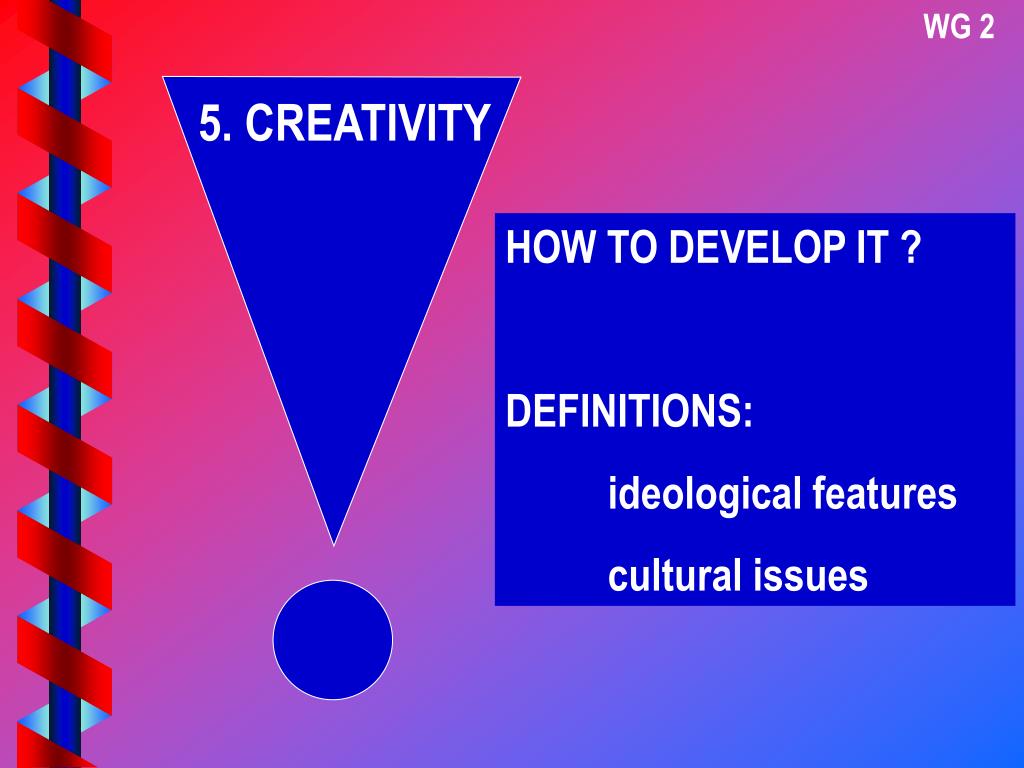 WG 2

5. CREATIVITY

HOW TO DEVELOP IT ?

DEFINITIONS:

ideological features

cultural issues